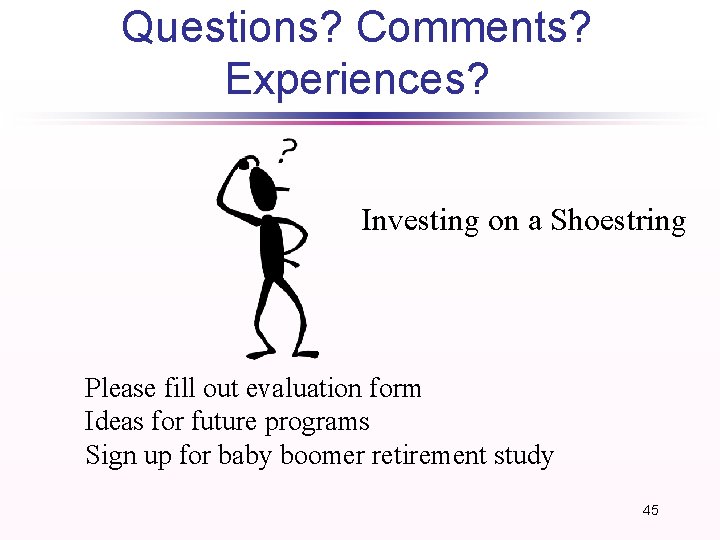 Questions? Comments? Experiences?

?

Investing on a Shoestring

Please fill out evaluation form
Ideas for future programs
Sign up for baby boomer retirement study

45